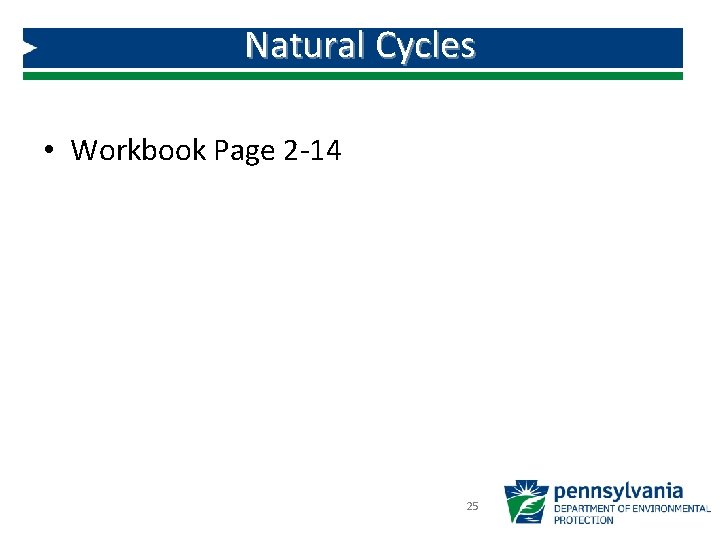 Natural Cycles

• Workbook Page 2-14

25

pennsylvania
DEPARTMENT OF ENVIRONMENTAL PROTECTION